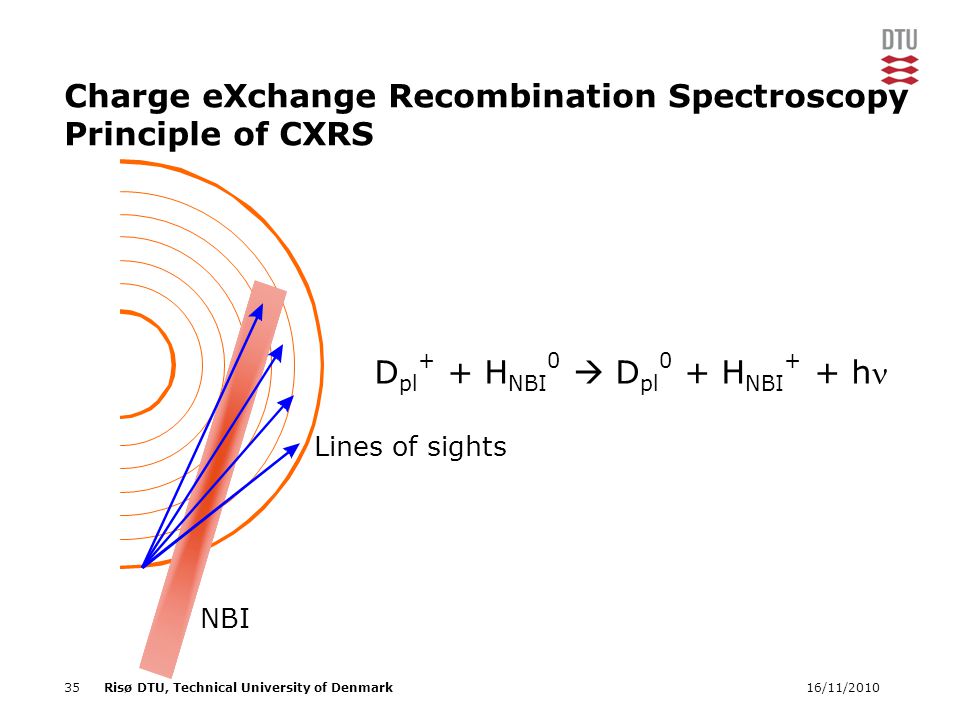 DTU

Charge eXchange Recombination Spectroscopy
Principle of CXRS

$D_{pl}^{+} + H_{NBI}^{0} \rightarrow D_{pl}^{0} + H_{NBI}^{+} + h\nu$

Lines of sights

NBI

35 Risø DTU, Technical University of Denmark 16/11/2010